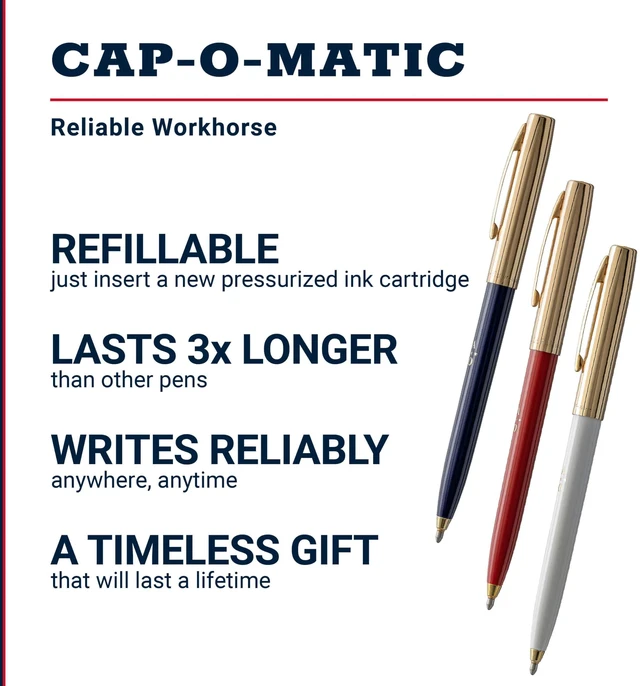 CAP-O-MATIC

Reliable Workhorse

REFILLABLE
just insert a new pressurized ink cartridge

LASTS 3x LONGER
than other pens

WRITES RELIABLY
anywhere, anytime

A TIMELESS GIFT
that will last a lifetime